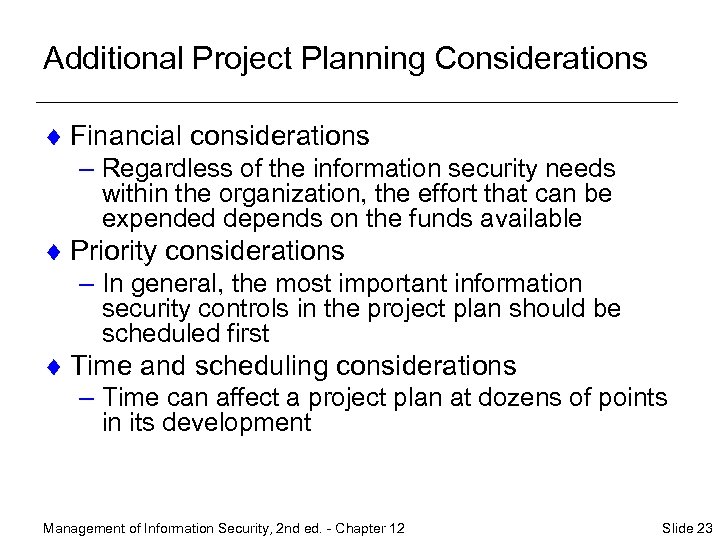 Additional Project Planning Considerations

♦ Financial considerations
– Regardless of the information security needs within the organization, the effort that can be expended depends on the funds available

♦ Priority considerations
– In general, the most important information security controls in the project plan should be scheduled first

♦ Time and scheduling considerations
– Time can affect a project plan at dozens of points in its development

Management of Information Security, 2nd ed. - Chapter 12

Slide 23